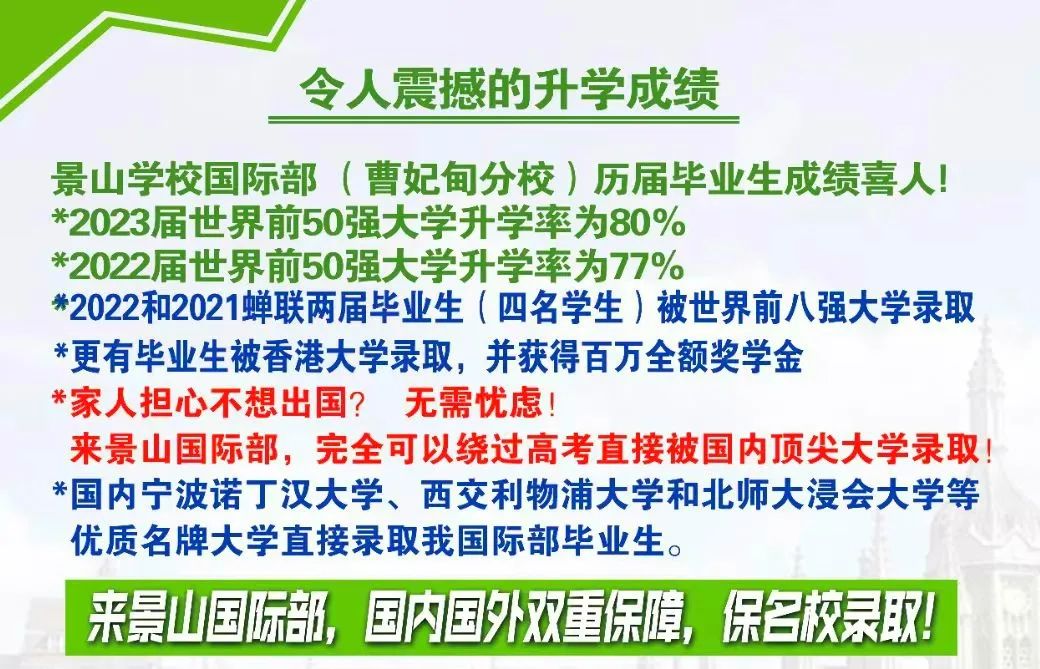 令人震撼的升学成绩

景山学校国际部（曹妃甸分校）历届毕业生成绩喜人！
*2023届世界前50强大学升学率为80%
*2022届世界前50强大学升学率为77%
*2022和2021蝉联两届毕业生（四名学生）被世界前八强大学录取
*更有毕业生被香港大学录取，并获得百万全额奖学金
*家人担心不想出国？ 无需忧虑！
来景山国际部，完全可以绕过高考直接被国内顶尖大学录取！
*国内宁波诺丁汉大学、西交利物浦大学和北师大浸会大学等优质名牌大学直接录取我国际部毕业生。

来景山国际部，国内国外双重保障，保名校录取！